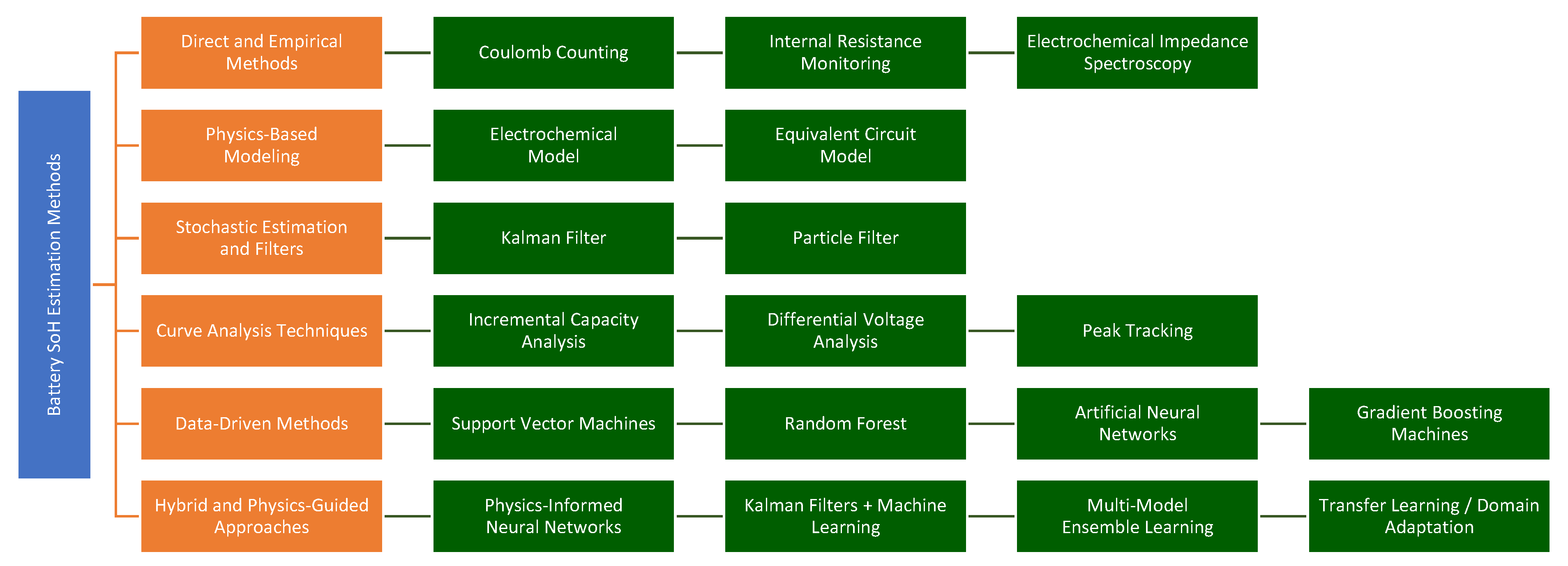 Battery SoH Estimation Methods

Direct and Empirical Methods
Coulomb Counting
Internal Resistance Monitoring
Electrochemical Impedance Spectroscopy

Physics-Based Modeling
Electrochemical Model
Equivalent Circuit Model

Stochastic Estimation and Filters
Kalman Filter
Particle Filter

Curve Analysis Techniques
Incremental Capacity Analysis
Differential Voltage Analysis
Peak Tracking

Data-Driven Methods
Support Vector Machines
Random Forest
Artificial Neural Networks
Gradient Boosting Machines

Hybrid and Physics-Guided Approaches
Physics-Informed Neural Networks
Kalman Filters + Machine Learning
Multi-Model Ensemble Learning
Transfer Learning / Domain Adaptation